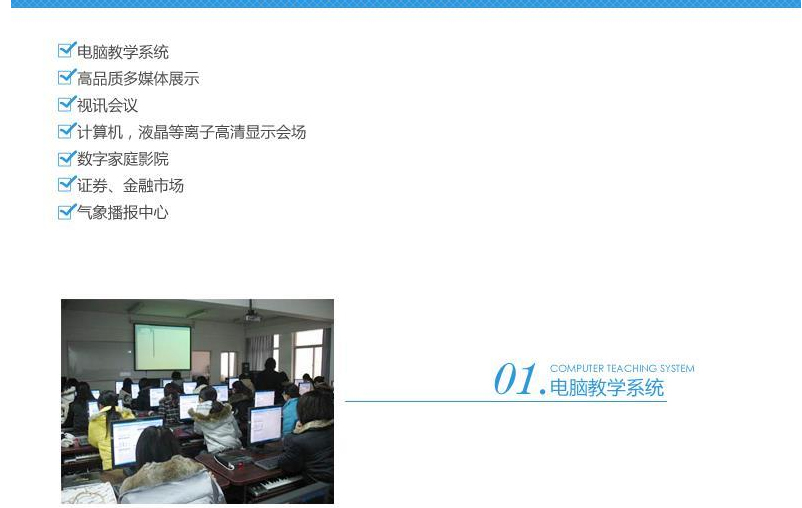 电脑教学系统
高品质多媒体展示
视讯会议
计算机，液晶等离子高清显示会场
数字家庭影院
证券、金融市场
气象播报中心

01. COMPUTER TEACHING SYSTEM
电脑教学系统